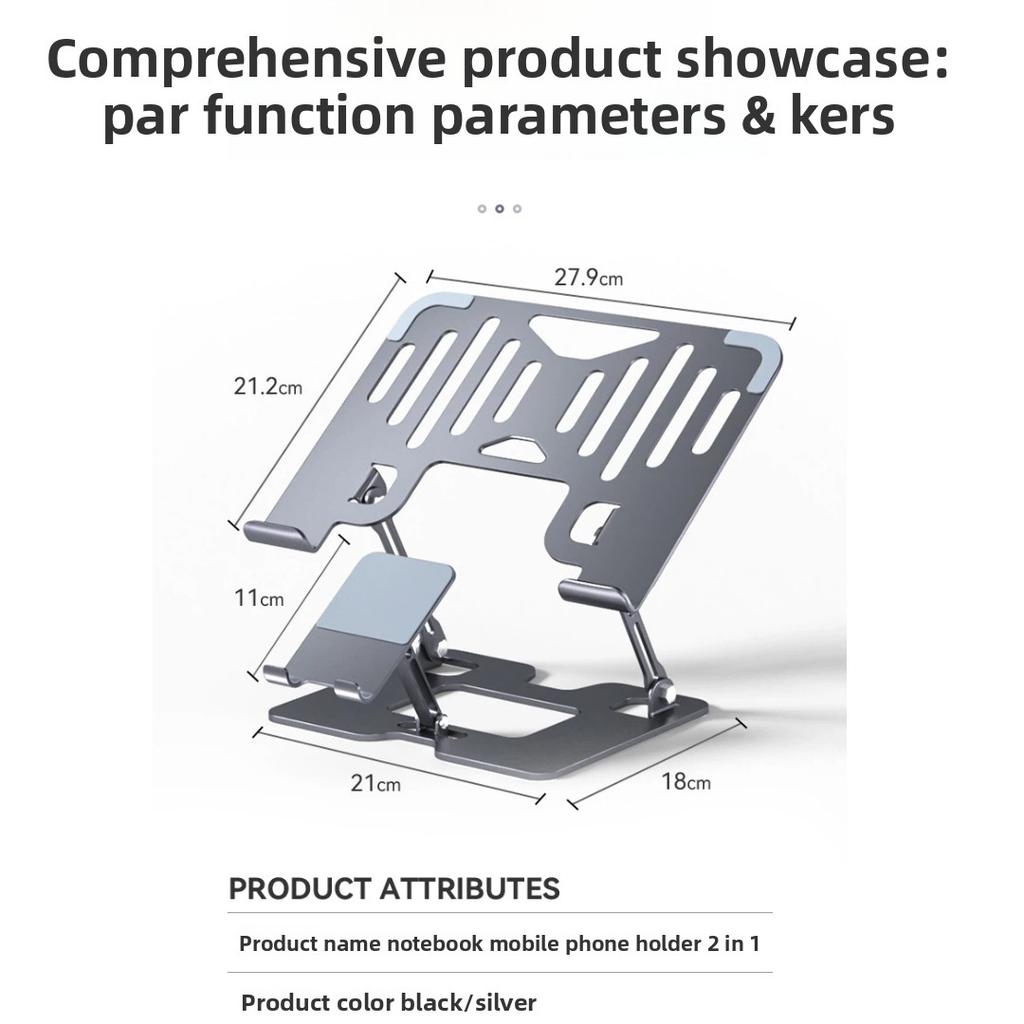 Comprehensive product showcase: par function parameters & kers

27.9cm

21.2cm

11cm

21cm

18cm

PRODUCT ATTRIBUTES

Product name notebook mobile phone holder 2 in 1

Product color black/silver